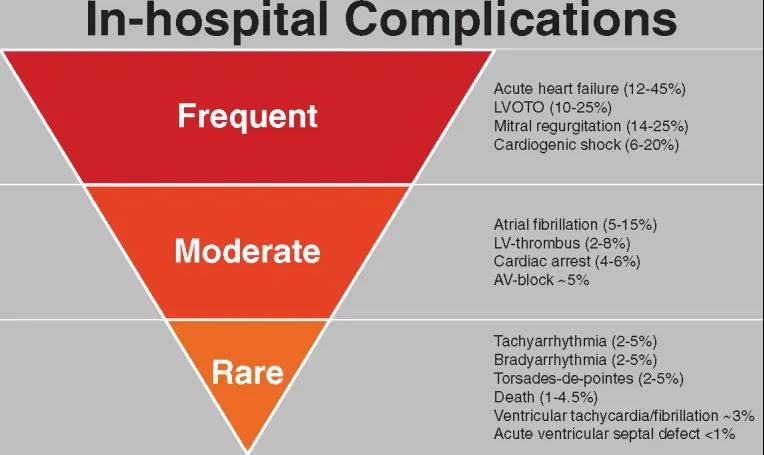 In-hospital Complications

Frequent

Acute heart failure (12-45%)
LVOTO (10-25%)
Mitral regurgitation (14-25%)
Cardiogenic shock (6-20%)

Moderate

Atrial fibrillation (5-15%)
LV-thrombus (2-8%)
Cardiac arrest (4-6%)
AV-block ~5%

Rare

Tachyarrhythmia (2-5%)
Bradyarrhythmia (2-5%)
Torsades-de-pointes (2-5%)
Death (1-4.5%)
Ventricular tachycardia/fibrillation ~3%
Acute ventricular septal defect <1%